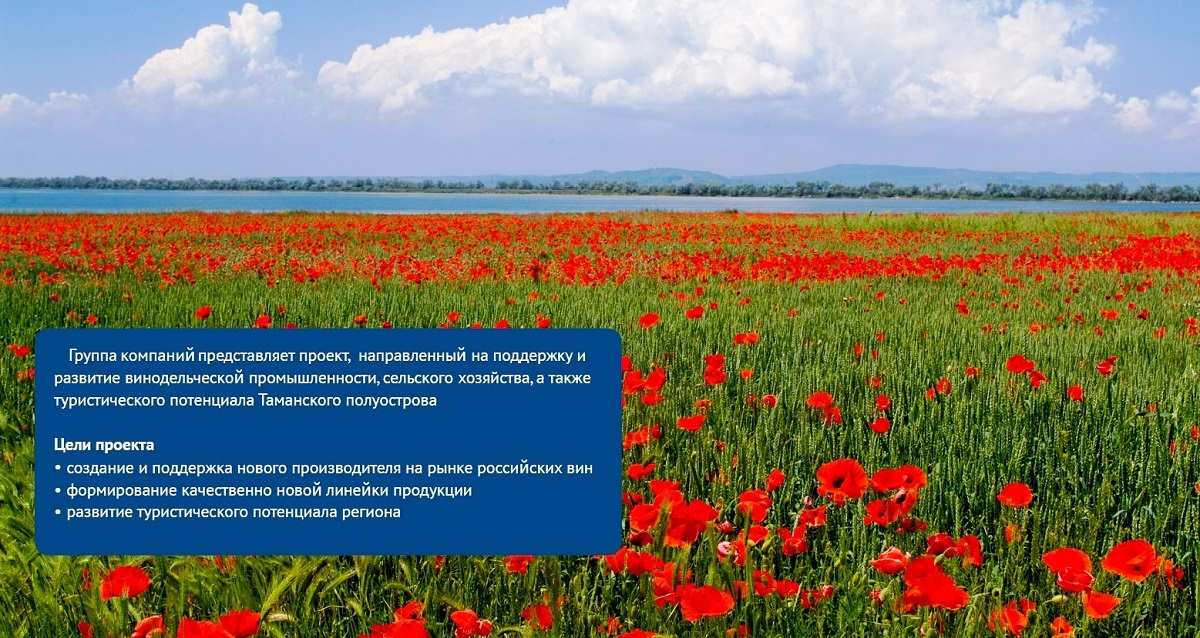 Группа компаний представляет проект, направленный на поддержку и развитие винодельческой промышленности, сельского хозяйства, а также туристического потенциала Таманского полуострова

Цели проекта
• создание и поддержка нового производителя на рынке российских вин
• формирование качественно новой линейки продукции
• развитие туристического потенциала региона